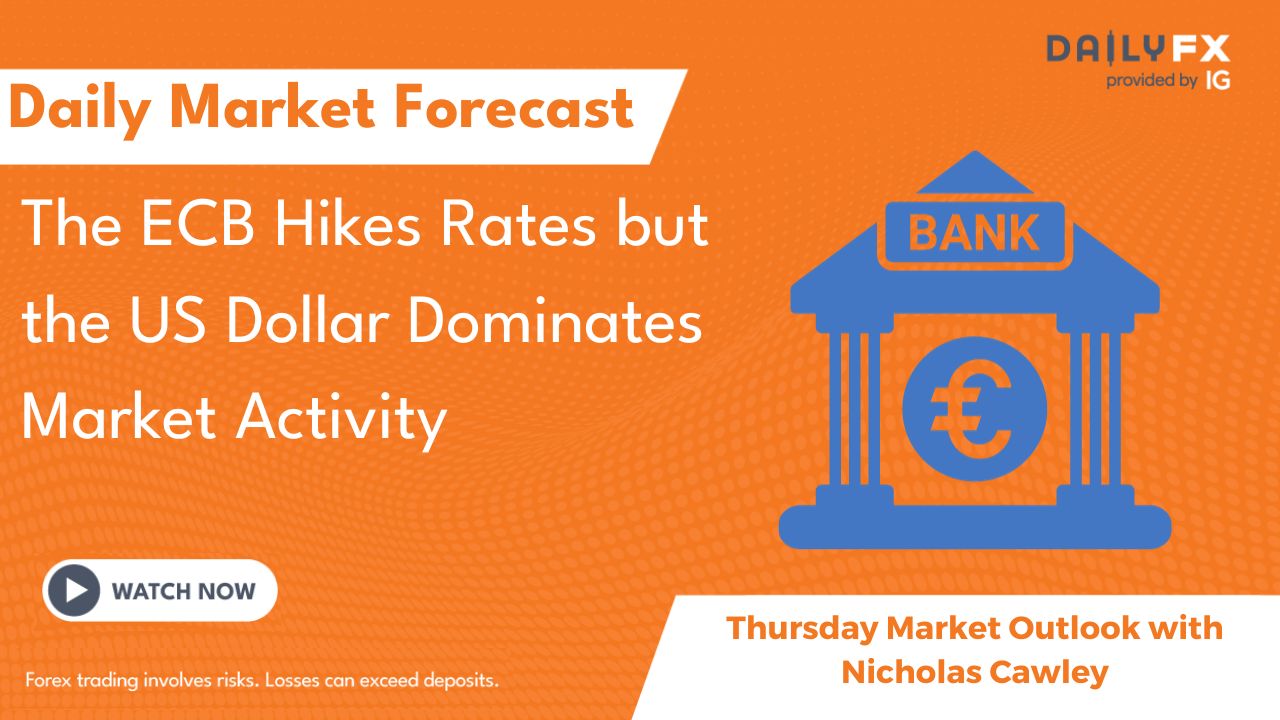 DAILYFX
provided by IG

Daily Market Forecast

The ECB Hikes Rates but the US Dollar Dominates Market Activity

BANK

€

WATCH NOW

Thursday Market Outlook with Nicholas Cawley

Forex trading involves risks. Losses can exceed deposits.